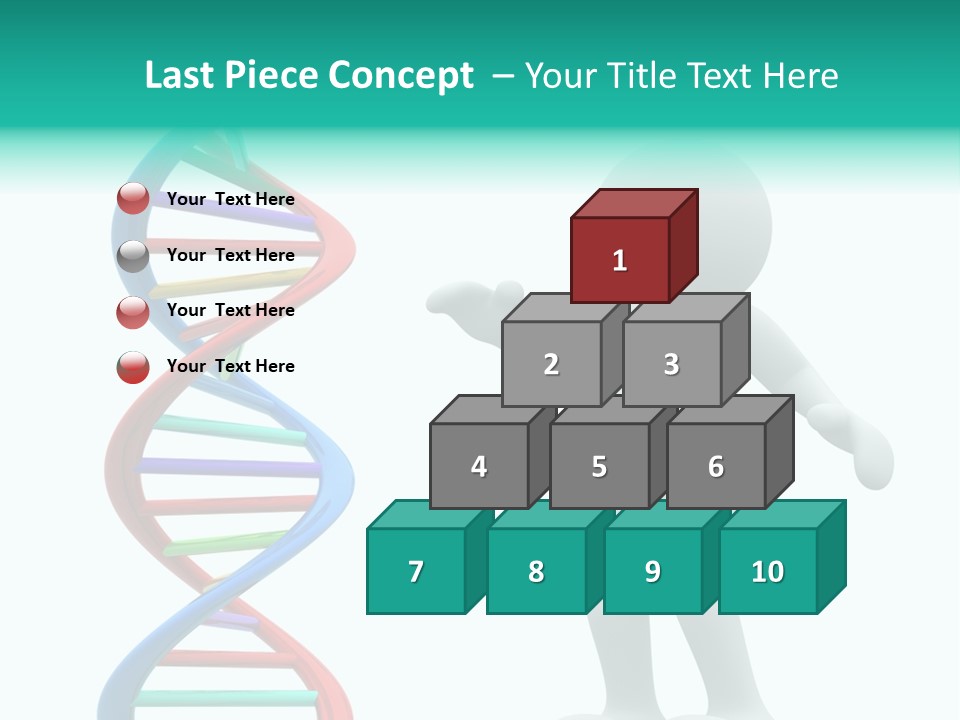 Last Piece Concept – Your Title Text Here

Your Text Here

Your Text Here

Your Text Here

Your Text Here

1

2

3

4

5

6

7

8

9

10